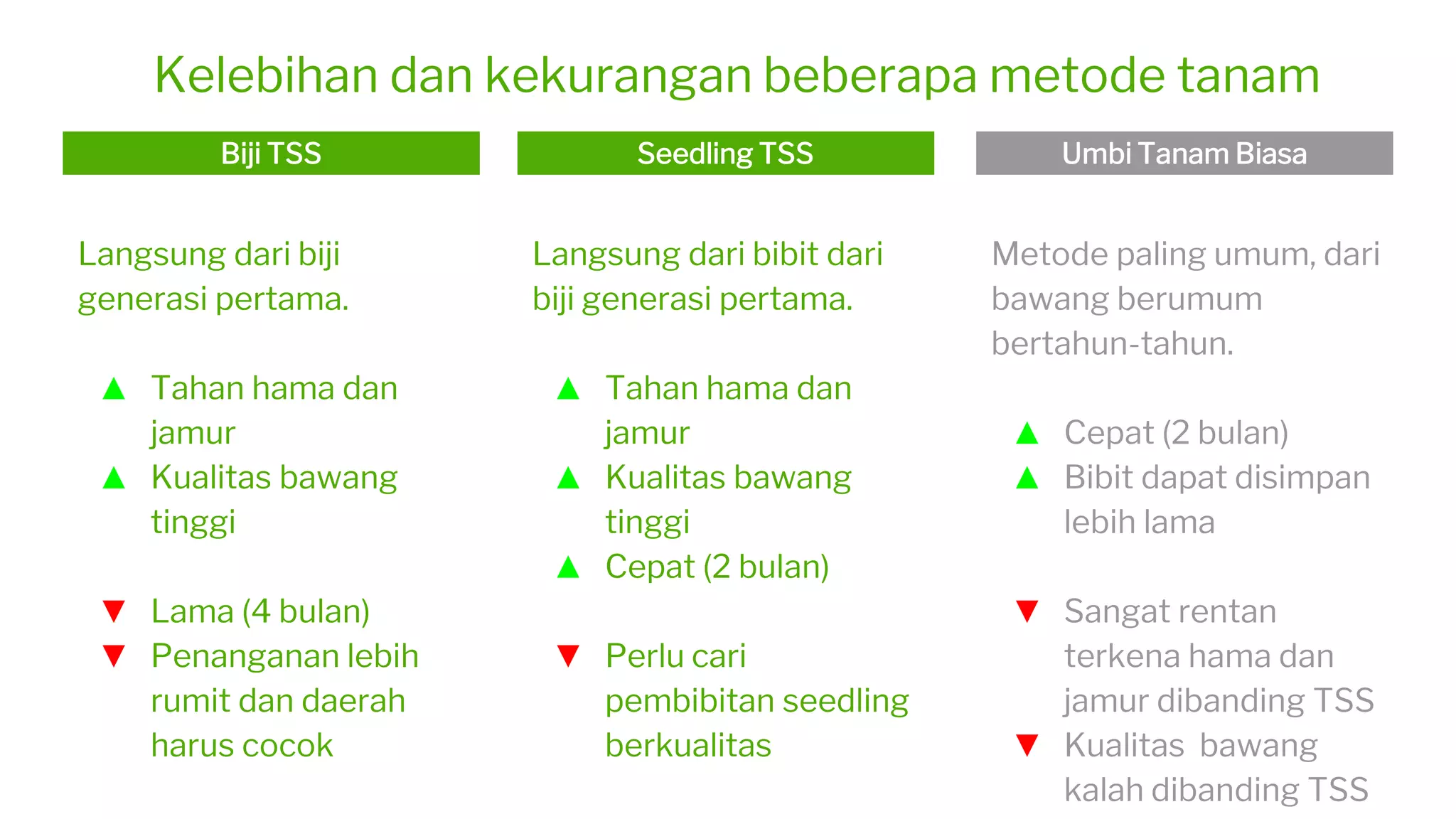 Kelebihan dan kekurangan beberapa metode tanam

Biji TSS

Langsung dari biji generasi pertama.

▲ Tahan hama dan jamur
▲ Kualitas bawang tinggi

▼ Lama (4 bulan)
▼ Penanganan lebih rumit dan daerah harus cocok

Seedling TSS

Langsung dari bibit dari biji generasi pertama.

▲ Tahan hama dan jamur
▲ Kualitas bawang tinggi
▲ Cepat (2 bulan)

▼ Perlu cari pembibitan seedling berkualitas

Umbi Tanam Biasa

Metode paling umum, dari bawang berumum bertahun-tahun.

▲ Cepat (2 bulan)
▲ Bibit dapat disimpan lebih lama

▼ Sangat rentan terkena hama dan jamur dibanding TSS
▼ Kualitas bawang kalah dibanding TSS